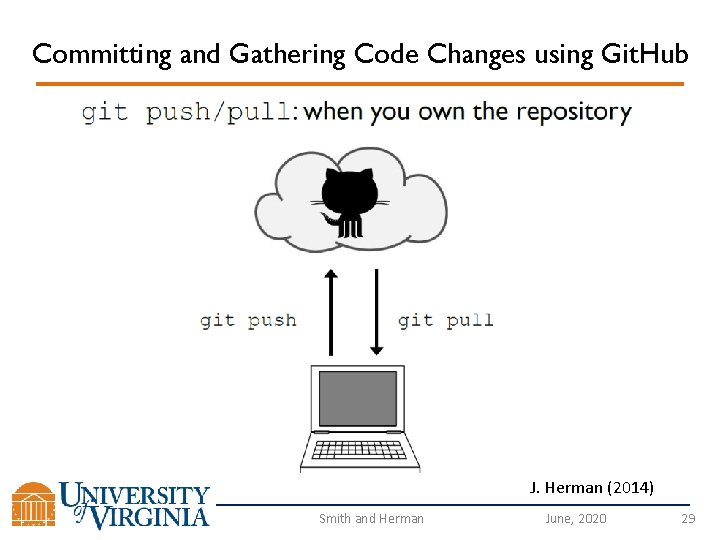 Committing and Gathering Code Changes using GitHub

git push/pull: when you own the repository

git push

git pull

J. Herman (2014)

UNIVERSITY of VIRGINIA

Smith and Herman

June, 2020

29